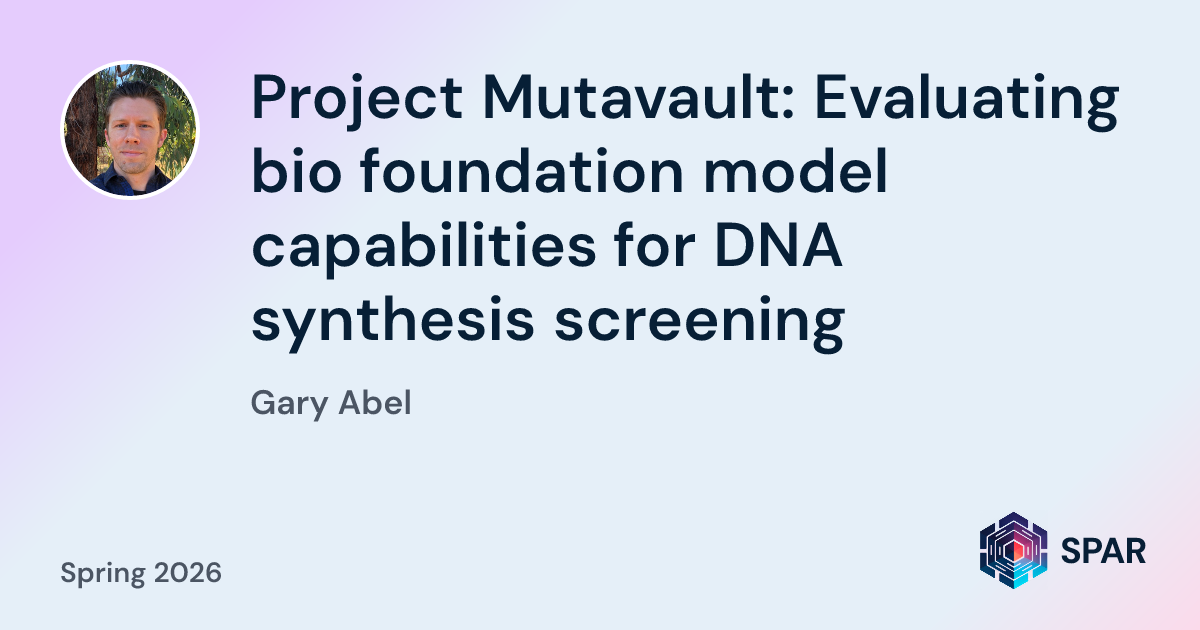 Project Mutavault: Evaluating bio foundation model capabilities for DNA synthesis screening

Gary Abel

Spring 2026

SPAR